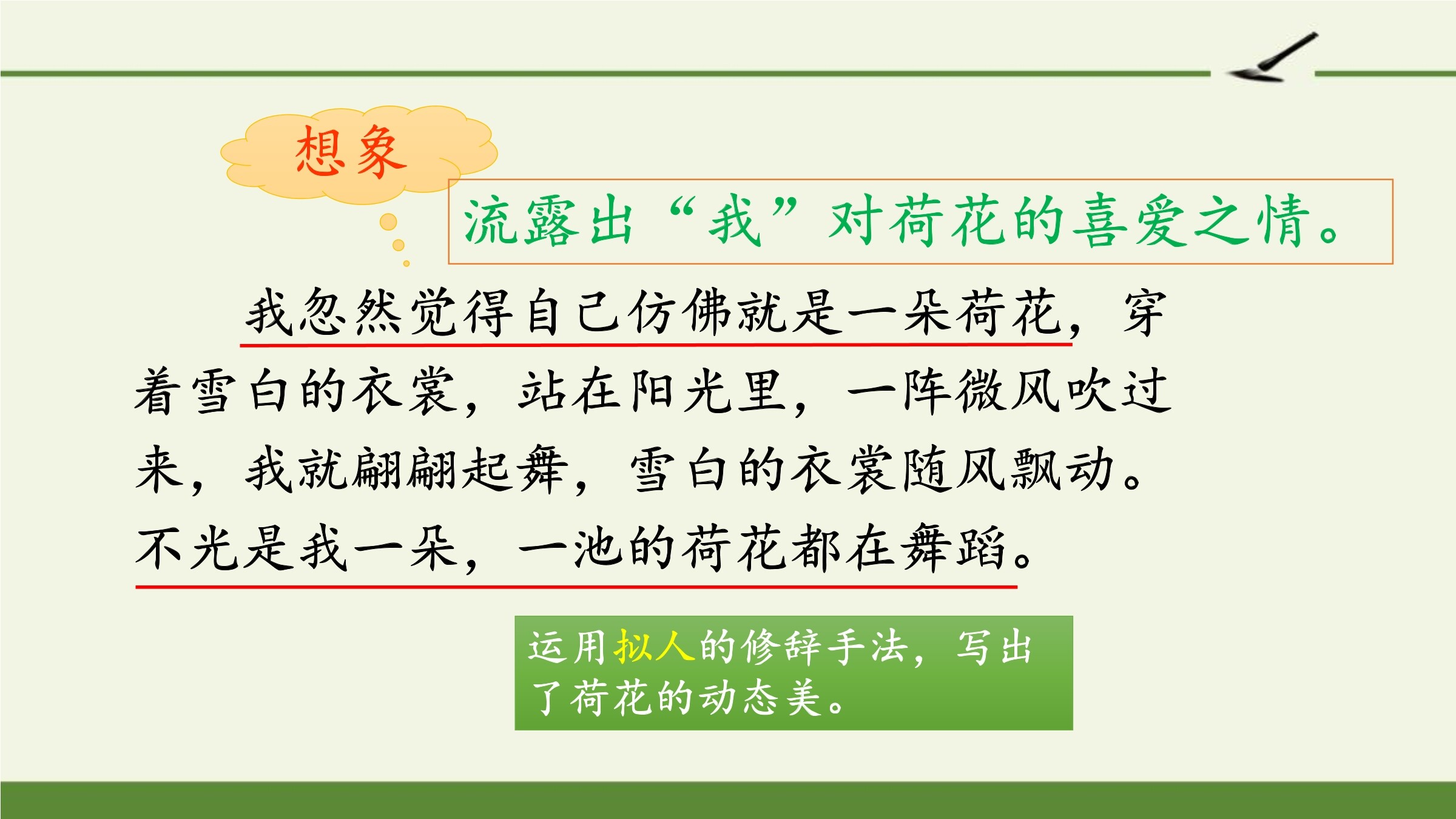 想象

流露出“我”对荷花的喜爱之情。

我忽然觉得自己仿佛就是一朵荷花，穿着雪白的衣裳，站在阳光里，一阵微风吹过来，我就翩翩起舞，雪白的衣裳随风飘动。不光是我一朵，一池的荷花都在舞蹈。

运用拟人的修辞手法，写出了荷花的动态美。